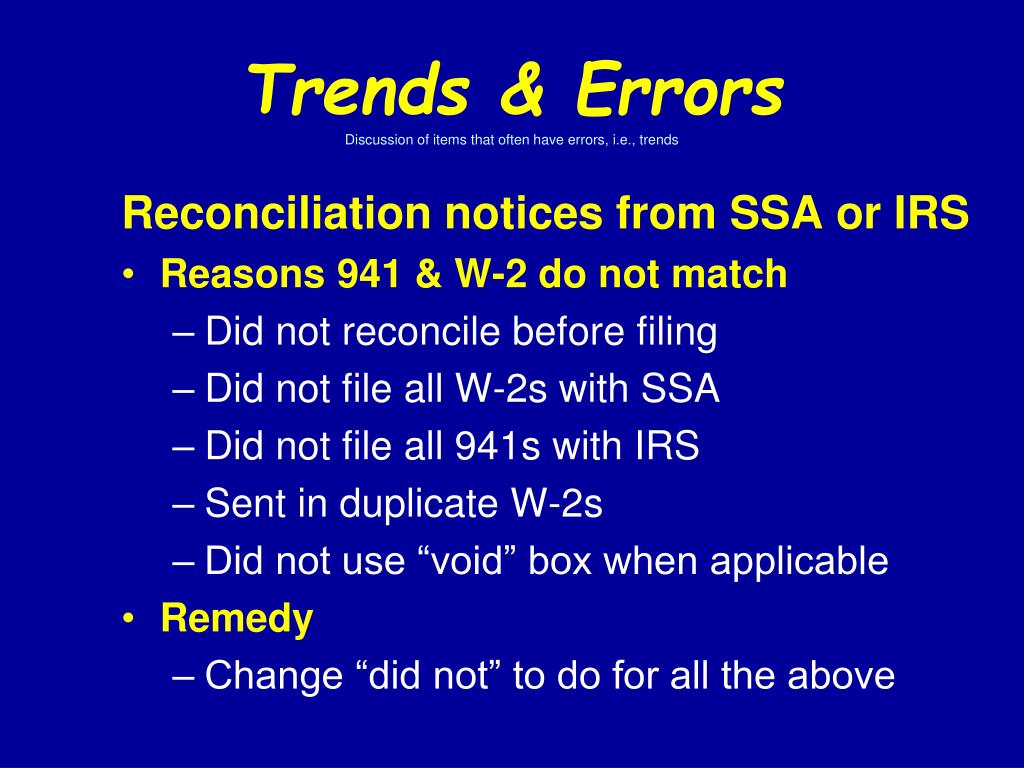 Trends & Errors
Discussion of items that often have errors, i.e., trends

Reconciliation notices from SSA or IRS

• Reasons 941 & W-2 do not match
– Did not reconcile before filing
– Did not file all W-2s with SSA
– Did not file all 941s with IRS
– Sent in duplicate W-2s
– Did not use “void” box when applicable
• Remedy
– Change “did not” to do for all the above